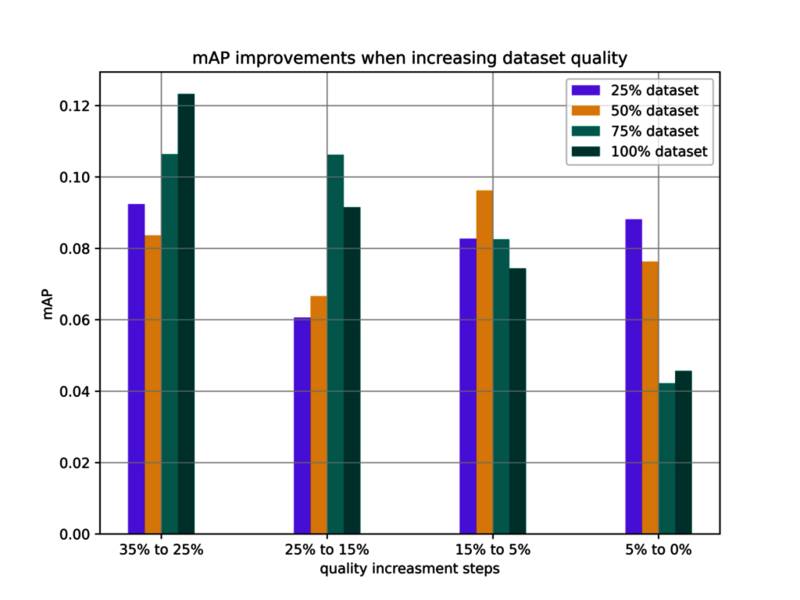 mAP improvements when increasing dataset quality

25% dataset
50% dataset
75% dataset
100% dataset

mAP

0.12
0.10
0.08
0.06
0.04
0.02
0.00

35% to 25%
25% to 15%
15% to 5%
5% to 0%

quality increasment steps